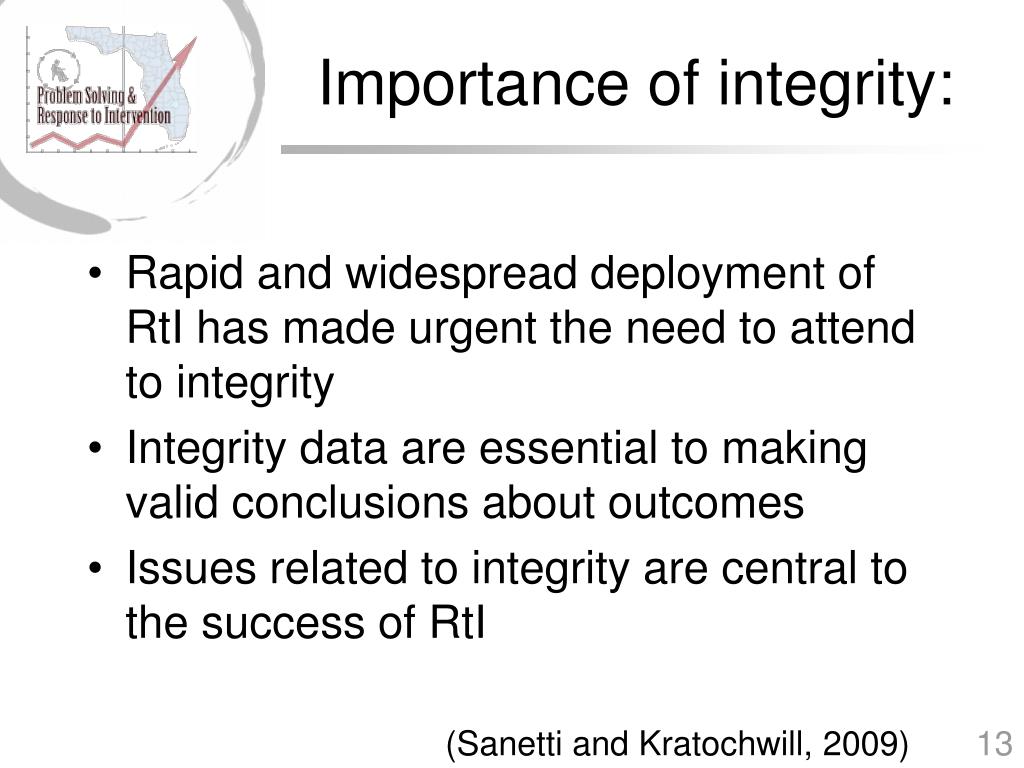 Problem Solving & Response to Intervention

Importance of integrity:

• Rapid and widespread deployment of RtI has made urgent the need to attend to integrity
• Integrity data are essential to making valid conclusions about outcomes
• Issues related to integrity are central to the success of RtI

(Sanetti and Kratochwill, 2009)

13